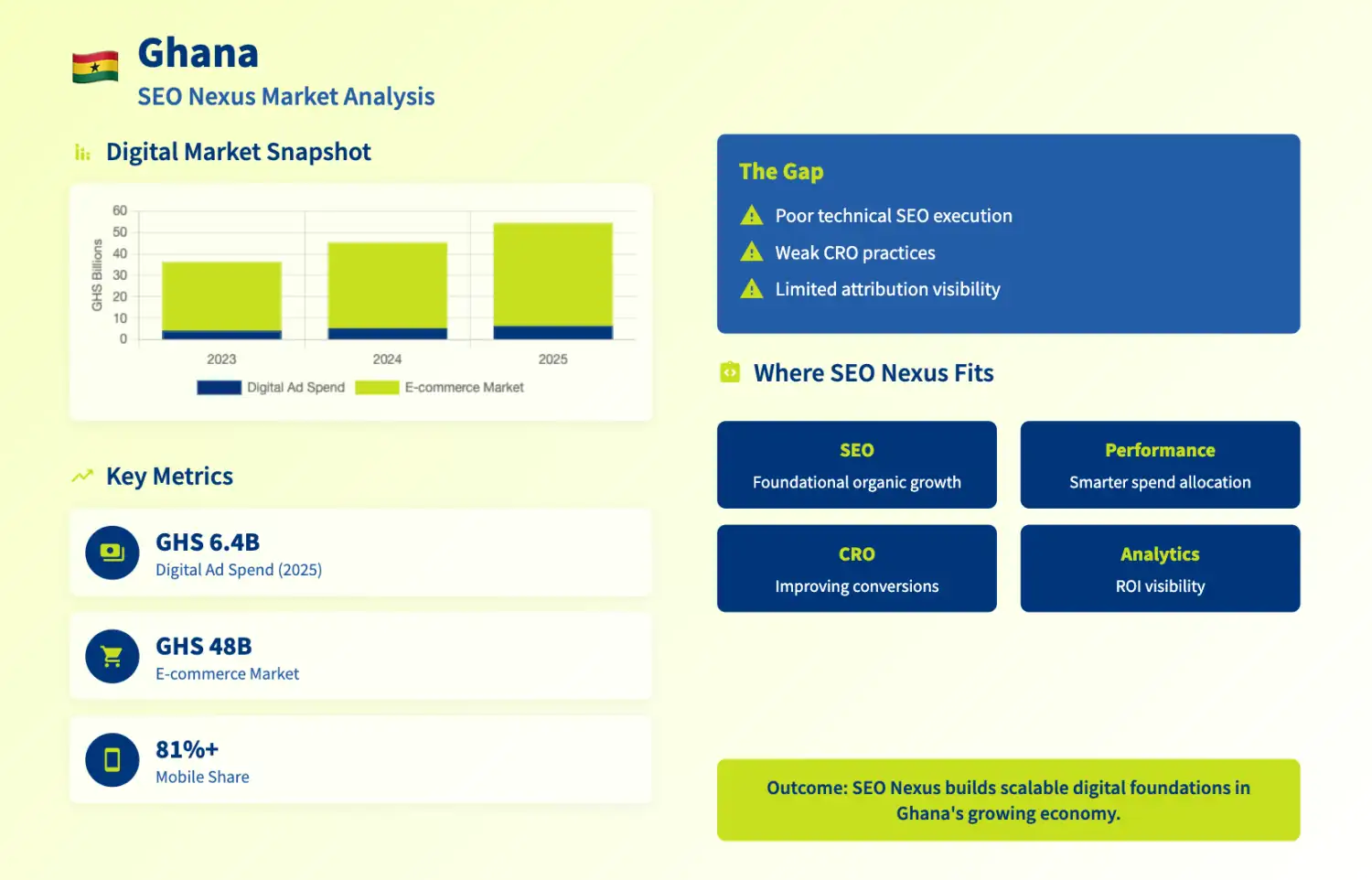 Ghana
SEO Nexus Market Analysis

Digital Market Snapshot

GHS Billions
60
50
40
30
20
10
0
2023
2024
2025
Digital Ad Spend
E-commerce Market

Key Metrics

GHS 6.4B
Digital Ad Spend (2025)

GHS 48B
E-commerce Market

81%+
Mobile Share

The Gap
Poor technical SEO execution
Weak CRO practices
Limited attribution visibility

Where SEO Nexus Fits

SEO
Foundational organic growth

Performance
Smarter spend allocation

CRO
Improving conversions

Analytics
ROI visibility

Outcome: SEO Nexus builds scalable digital foundations in Ghana's growing economy.